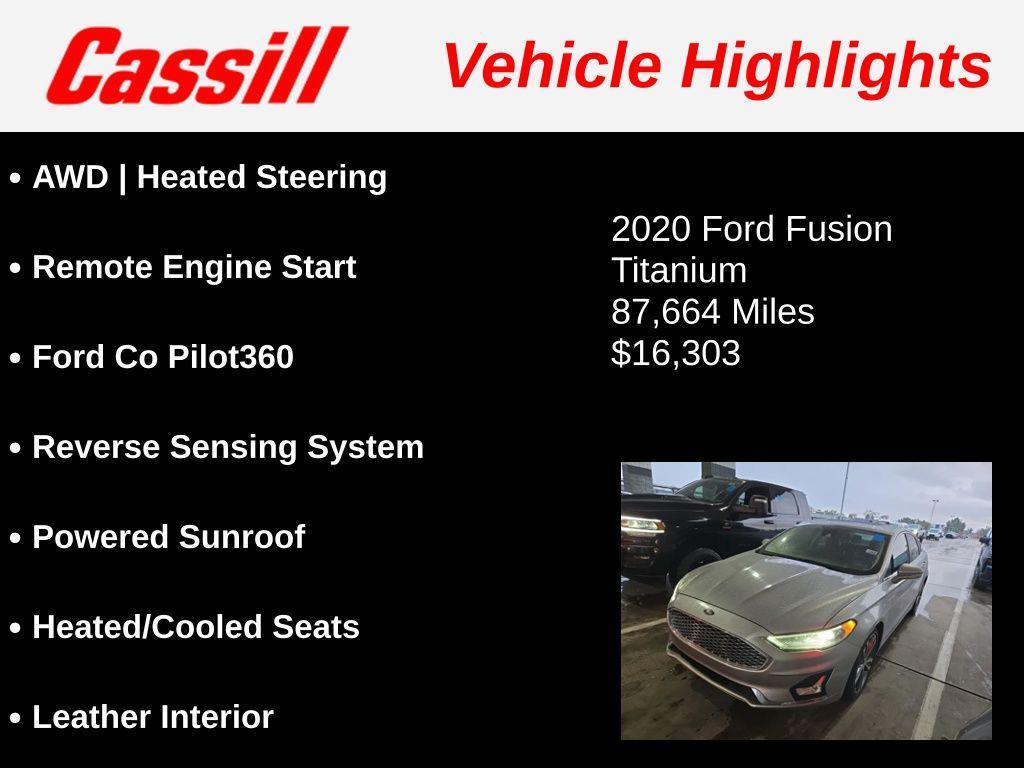 Cassill

Vehicle Highlights

• AWD | Heated Steering

• Remote Engine Start

• Ford Co Pilot360

• Reverse Sensing System

• Powered Sunroof

• Heated/Cooled Seats

• Leather Interior

2020 Ford Fusion
Titanium
87,664 Miles
$16,303